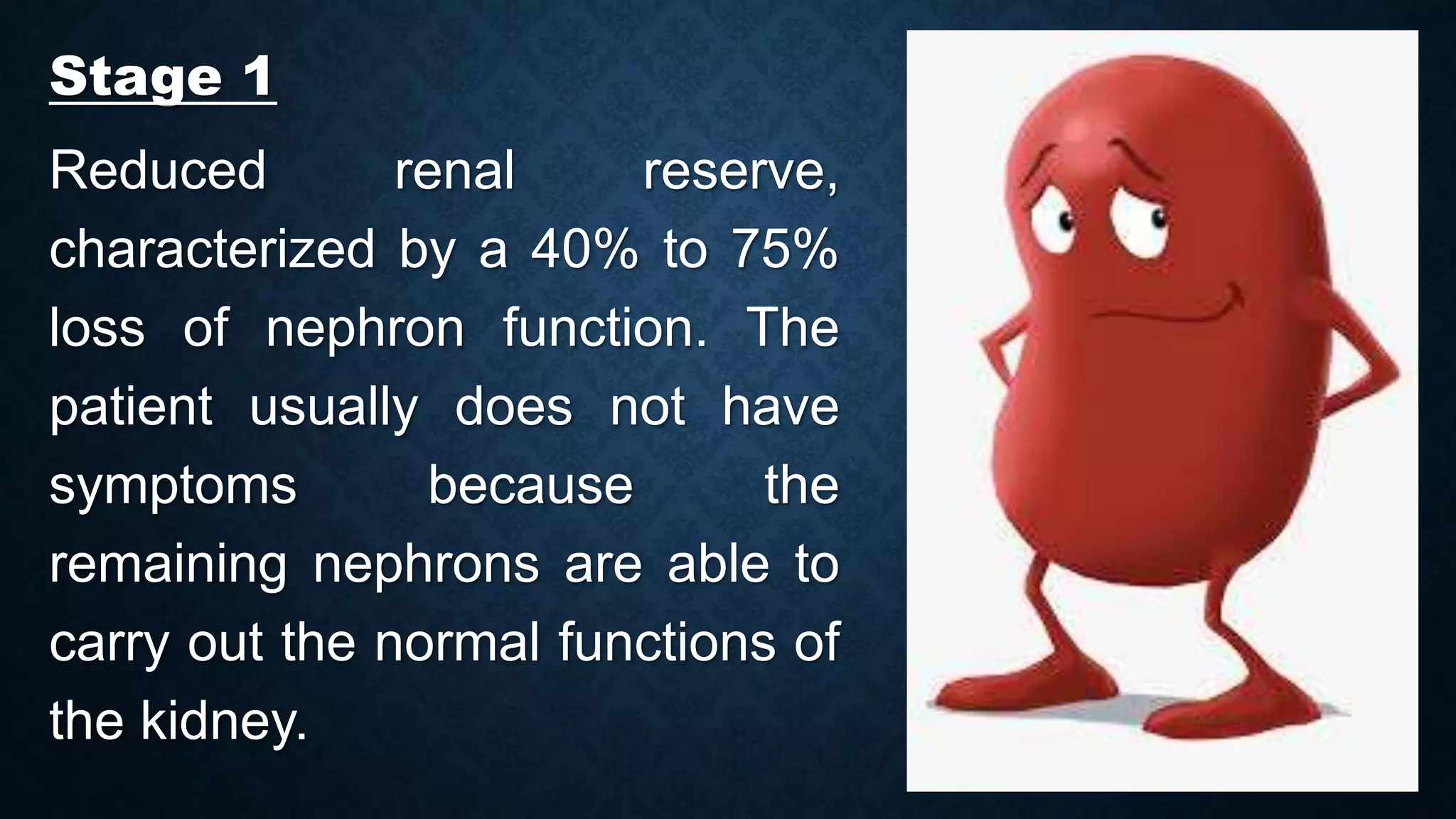 Stage 1

Reduced renal reserve, characterized by a 40% to 75% loss of nephron function. The patient usually does not have symptoms because the remaining nephrons are able to carry out the normal functions of the kidney.